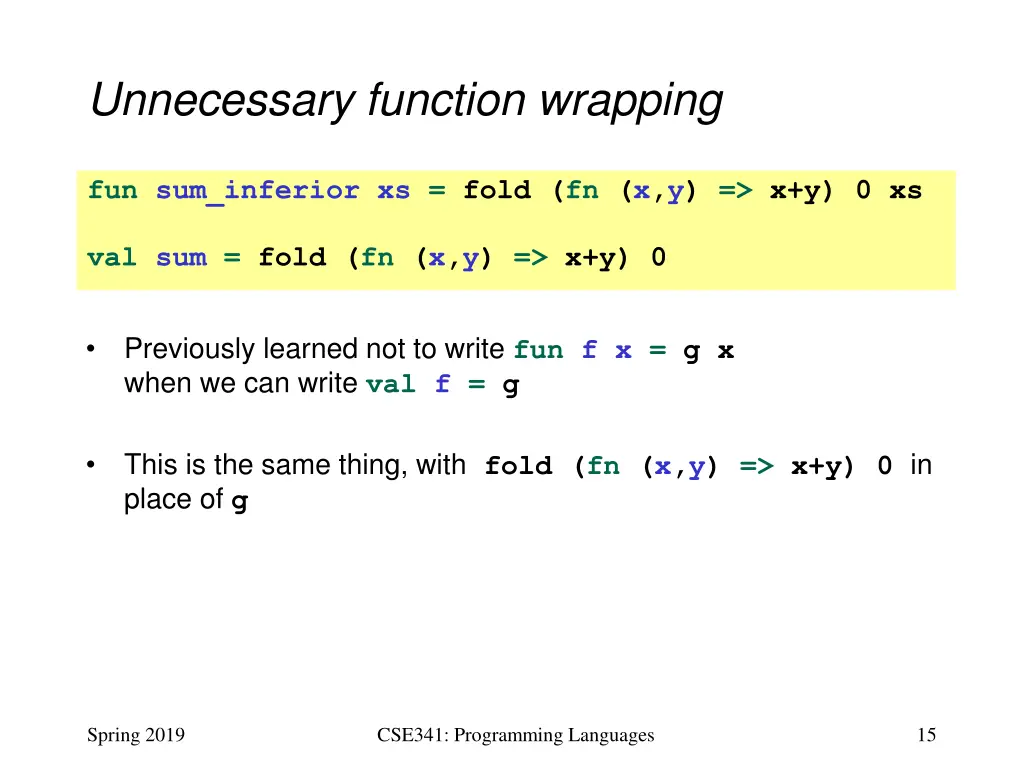 Unnecessary function wrapping

fun sum_inferior xs = fold (fn (x,y) => x+y) 0 xs

val sum = fold (fn (x,y) => x+y) 0

• Previously learned not to write fun f x = g x when we can write val f = g

• This is the same thing, with fold (fn (x,y) => x+y) 0 in place of g

Spring 2019

CSE341: Programming Languages

15